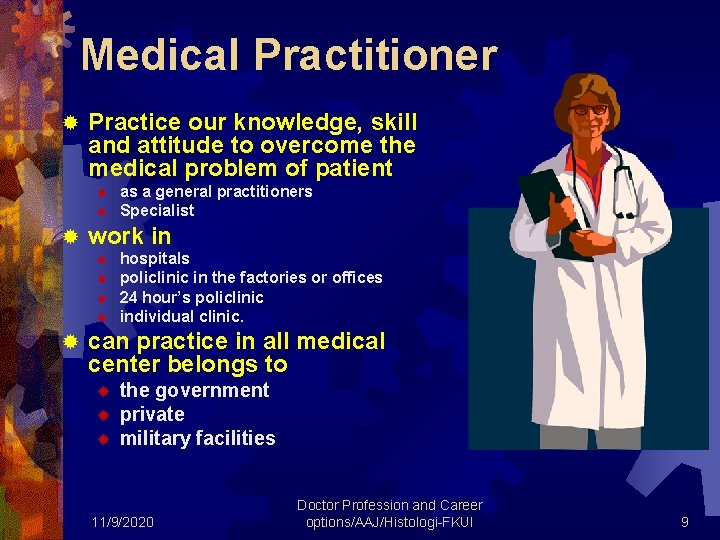 Medical Practitioner

Practice our knowledge, skill and attitude to overcome the medical problem of patient
as a general practitioners
Specialist

work in
hospitals
policlinic in the factories or offices
24 hour's policlinic
individual clinic.

can practice in all medical center belongs to
the government
private
military facilities

11/9/2020

Doctor Profession and Career options/AAJ/Histologi-FKUI

9